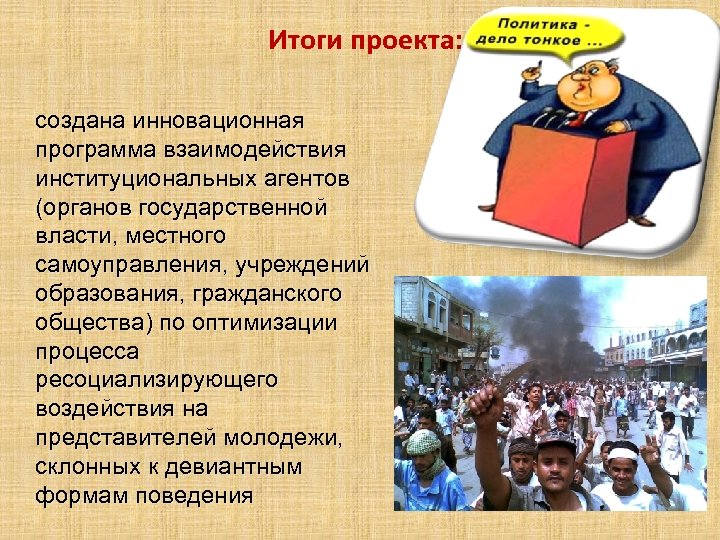 Итоги проекта:

Политика - дело тонкое ...

создана инновационная программа взаимодействия институциональных агентов (органов государственной власти, местного самоуправления, учреждений образования, гражданского общества) по оптимизации процесса ресоциализирующего воздействия на представителей молодежи, склонных к девиантным формам поведения